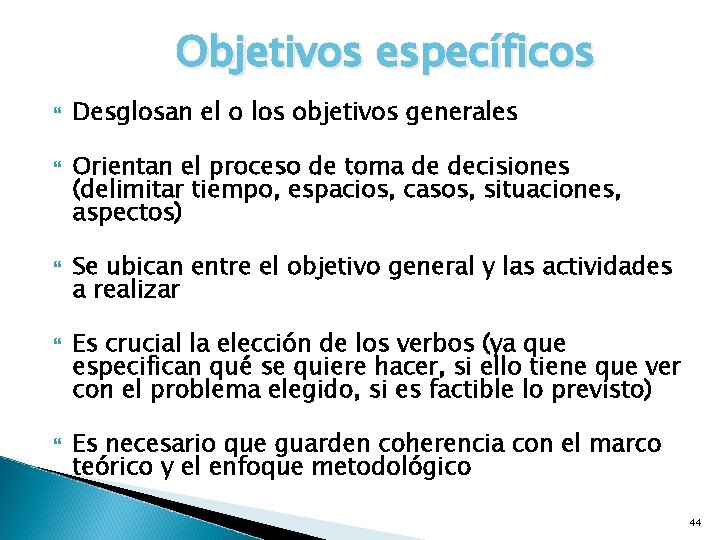 Objetivos específicos

Desglosan el o los objetivos generales

Orientan el proceso de toma de decisiones (delimitar tiempo, espacios, casos, situaciones, aspectos)

Se ubican entre el objetivo general y las actividades a realizar

Es crucial la elección de los verbos (ya que especifican qué se quiere hacer, si ello tiene que ver con el problema elegido, si es factible lo previsto)

Es necesario que guarden coherencia con el marco teórico y el enfoque metodológico

44